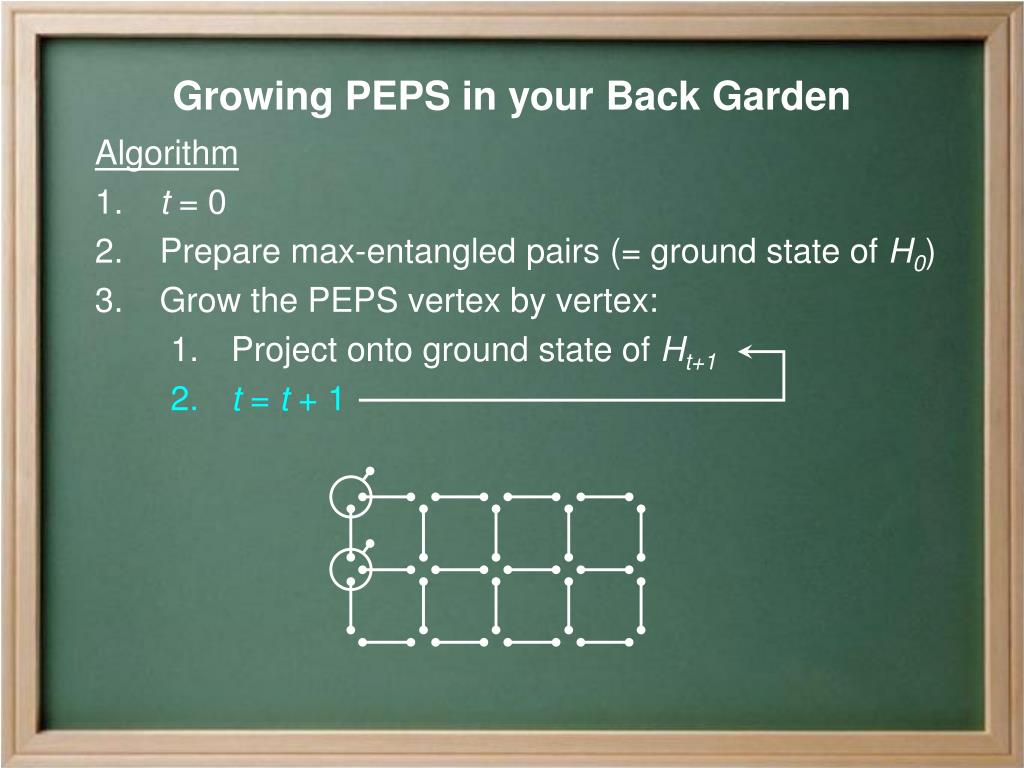 Growing PEPS in your Back Garden

Algorithm

1. $t = 0$
2. Prepare max-entangled pairs (= ground state of $H_0$)
3. Grow the PEPS vertex by vertex:
   1. Project onto ground state of $H_{t+1}$
   2. $t = t + 1$